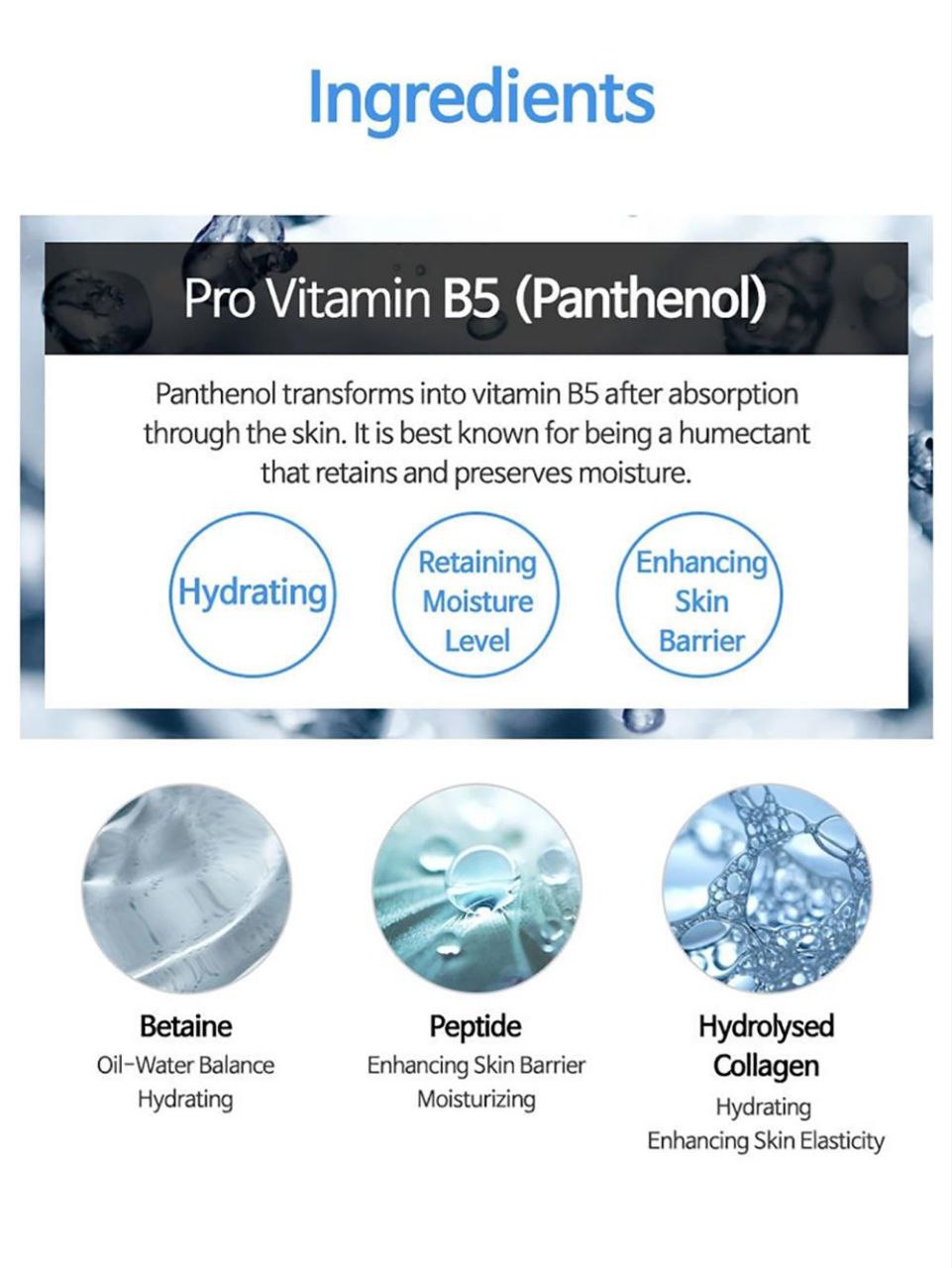 Ingredients

Pro Vitamin B5 (Panthenol)

Panthenol transforms into vitamin B5 after absorption through the skin. It is best known for being a humectant that retains and preserves moisture.

Hydrating

Retaining Moisture Level

Enhancing Skin Barrier

Betaine
Oil-Water Balance
Hydrating

Peptide
Enhancing Skin Barrier
Moisturizing

Hydrolysed Collagen
Hydrating
Enhancing Skin Elasticity